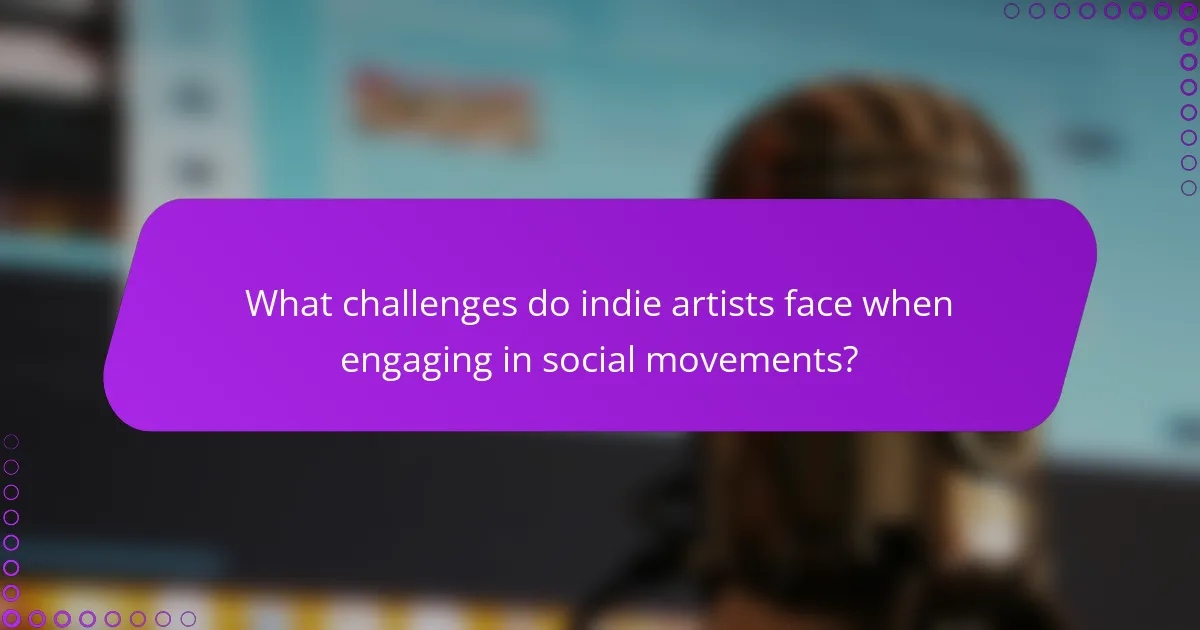 What challenges do indie artists face when engaging in social movements?